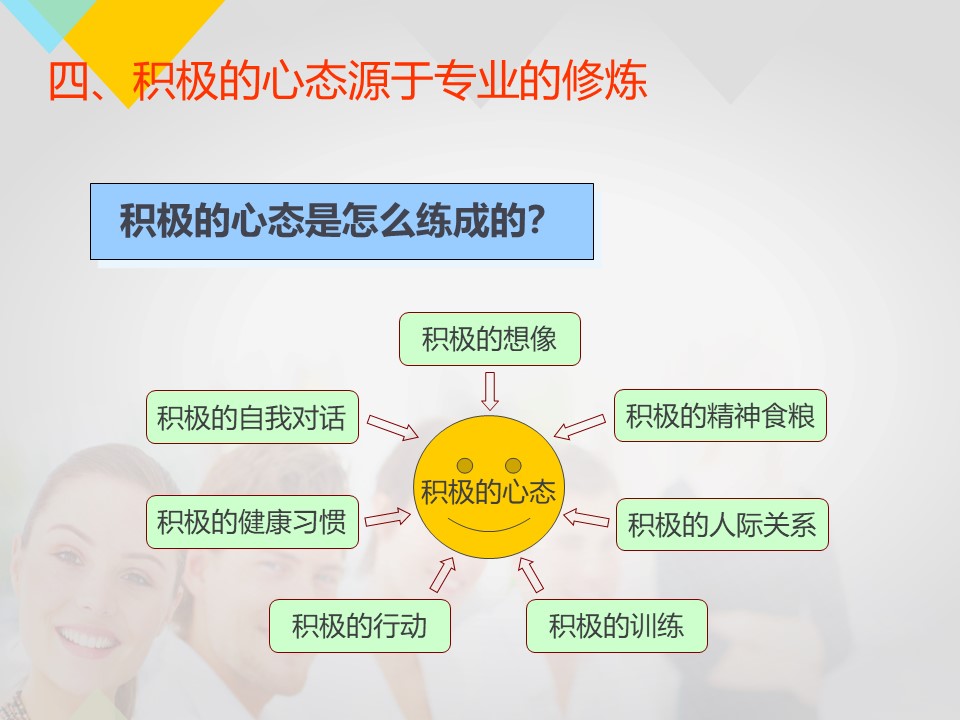 四、积极的心态源于专业的修炼

积极的心态是怎么练成的?

积极的想像

积极的自我对话

积极的精神食粮

积极的心态

积极的健康习惯

积极的人际关系

积极的行动

积极的训练